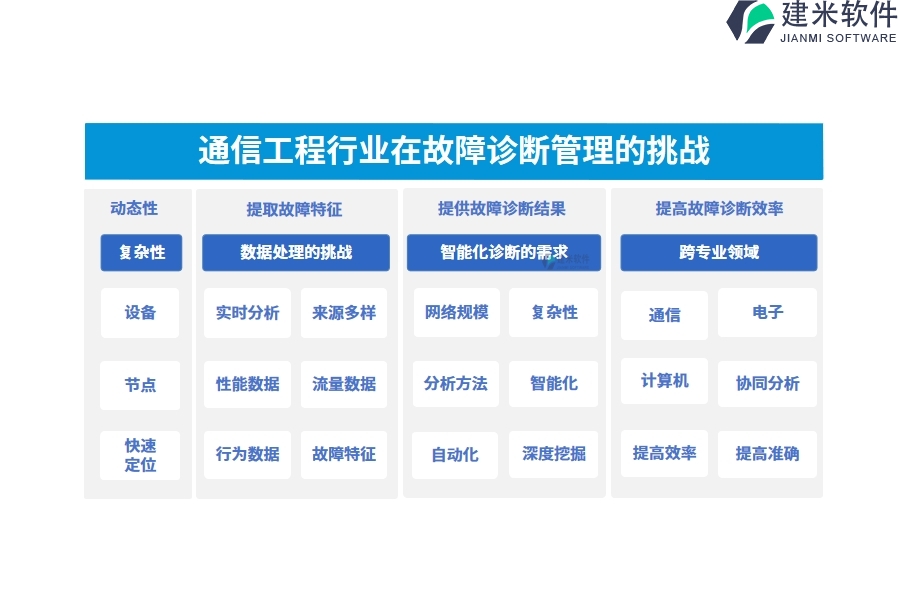 建米软件
JIANMI SOFTWARE

通信工程行业在故障诊断管理的挑战

动态性
复杂性
设备
节点
快速定位

提取故障特征
数据处理的挑战
实时分析
来源多样
性能数据
流量数据
行为数据
故障特征

提供故障诊断结果
智能化诊断的需求
网络规模
复杂性
分析方法
智能化
自动化
深度挖掘

提高故障诊断效率
跨专业领域
通信
电子
计算机
协同分析
提高效率
提高准确